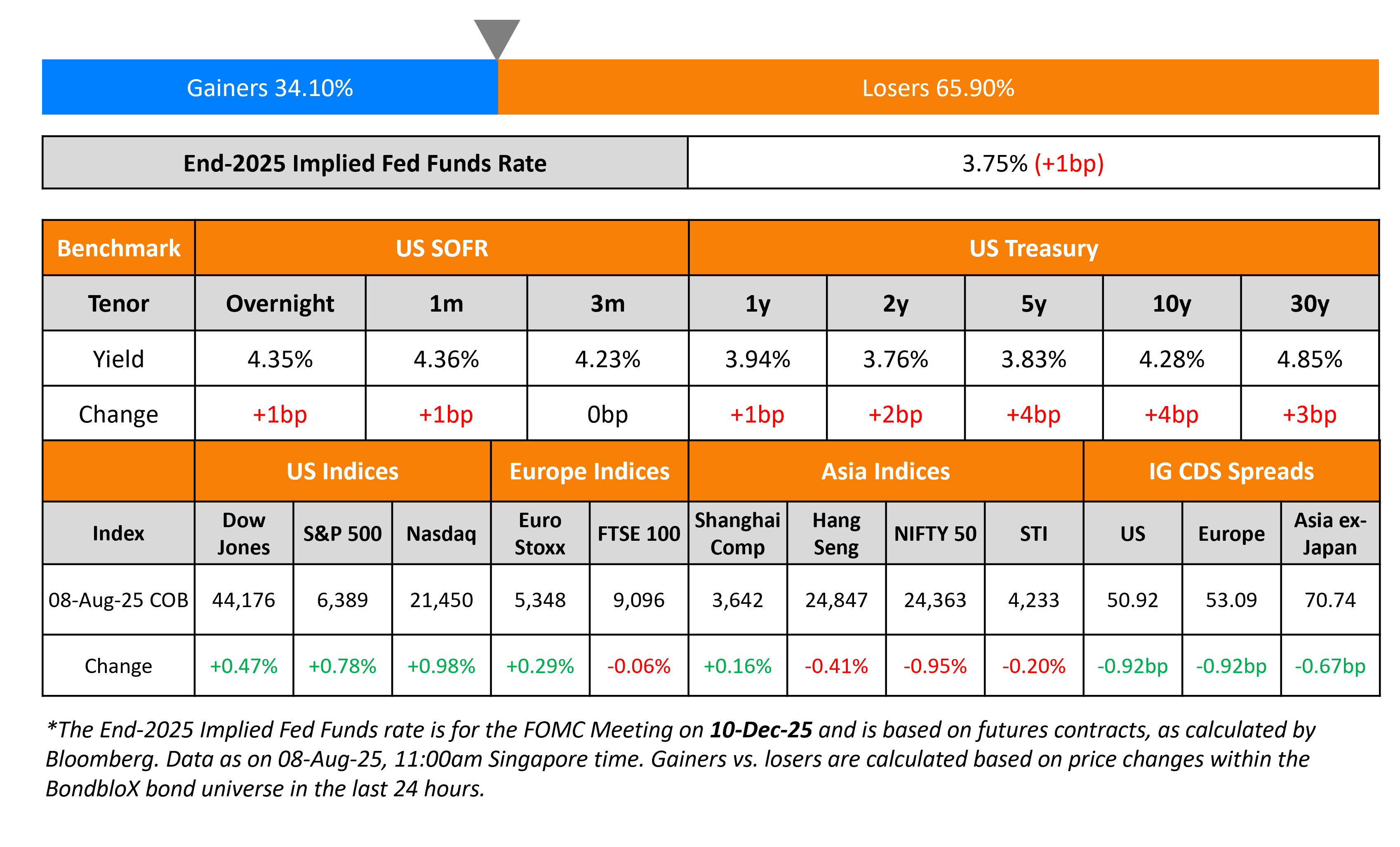 Gainers 34.10%

Losers 65.90%

| End-2025 Implied Fed Funds Rate | 3.75% (+1bp) |
|---|---|

| Benchmark | US SOFR | | | US Treasury | | | | |
|---|---|---|---|---|---|---|---|---|
| Tenor | Overnight | 1m | 3m | 1y | 2y | 5y | 10y | 30y |
| Yield | 4.35% | 4.36% | 4.23% | 3.94% | 3.76% | 3.83% | 4.28% | 4.85% |
| Change | +1bp | +1bp | 0bp | +1bp | +2bp | +4bp | +4bp | +3bp |

| | US Indices | | | Europe Indices | | Asia Indices | | | | IG CDS Spreads | | |
|---|---|---|---|---|---|---|---|---|---|---|---|---|
| Index | Dow Jones | S&P 500 | Nasdaq | Euro Stoxx | FTSE 100 | Shanghai Comp | Hang Seng | NIFTY 50 | STI | US | Europe | Asia ex-Japan |
| 08-Aug-25 COB | 44,176 | 6,389 | 21,450 | 5,348 | 9,096 | 3,642 | 24,847 | 24,363 | 4,233 | 50.92 | 53.09 | 70.74 |
| Change | +0.47% | +0.78% | +0.98% | +0.29% | -0.06% | +0.16% | -0.41% | -0.95% | -0.20% | -0.92bp | -0.92bp | -0.67bp |

*The End-2025 Implied Fed Funds rate is for the FOMC Meeting on 10-Dec-25 and is based on futures contracts, as calculated by Bloomberg. Data as on 08-Aug-25, 11:00am Singapore time. Gainers vs. losers are calculated based on price changes within the BondbloX bond universe in the last 24 hours.